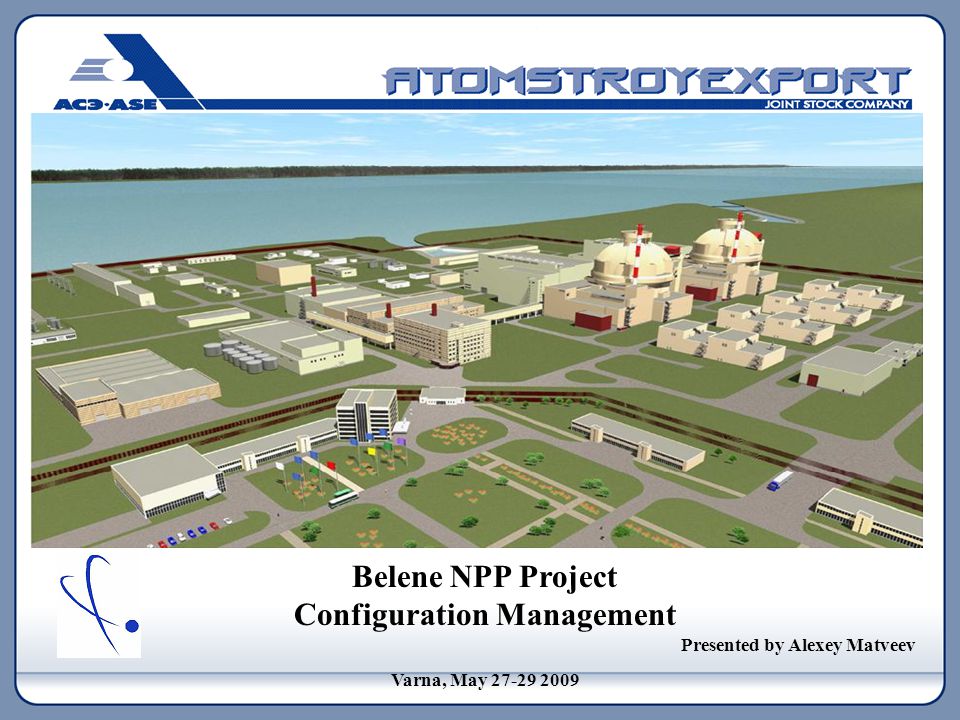 АСЭ·ASE

ATOMSTROYEXPORT
JOINT STOCK COMPANY

Belene NPP Project
Configuration Management

Presented by Alexey Matveev

Varna, May 27-29 2009